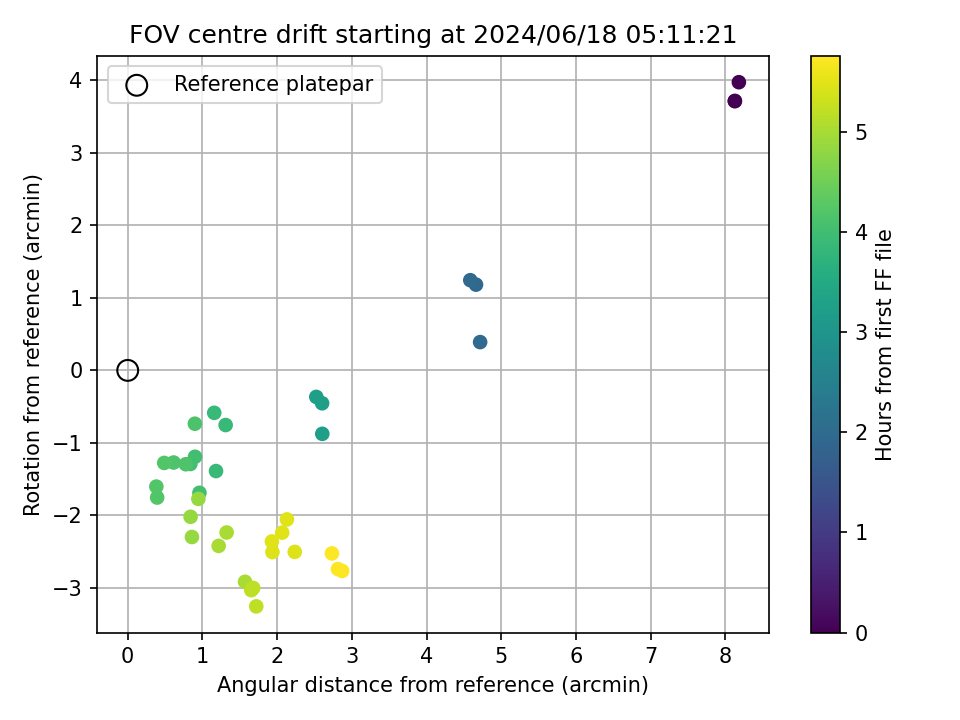 FOV centre drift starting at 2024/06/18 05:11:21

Reference platepar

Rotation from reference (arcmin)

4
3
2
1
0
−1
−2
−3

0 1 2 3 4 5 6 7 8

Angular distance from reference (arcmin)

Hours from first FF file

5
4
3
2
1
0